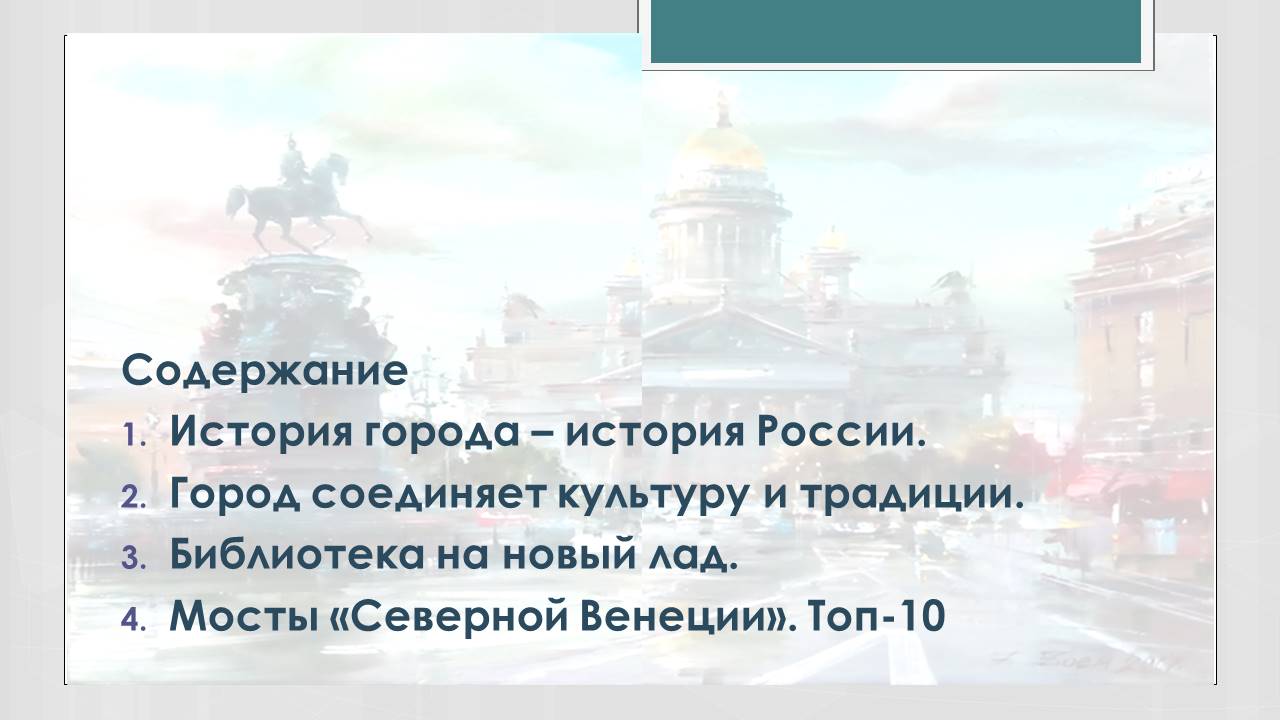 Содержание
1. История города – история России.
2. Город соединяет культуру и традиции.
3. Библиотека на новый лад.
4. Мосты «Северной Венеции». Топ-10